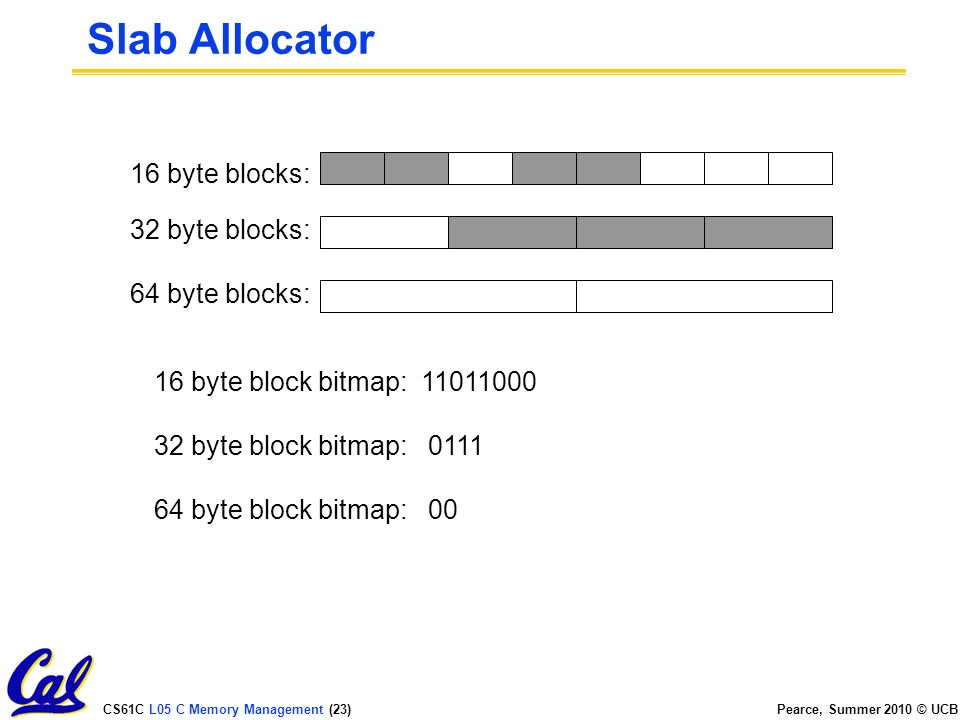 Slab Allocator

16 byte blocks:

32 byte blocks:

64 byte blocks:

16 byte block bitmap: 11011000

32 byte block bitmap: 0111

64 byte block bitmap: 00

Cal

CS61C L05 C Memory Management (23)

Pearce, Summer 2010 © UCB